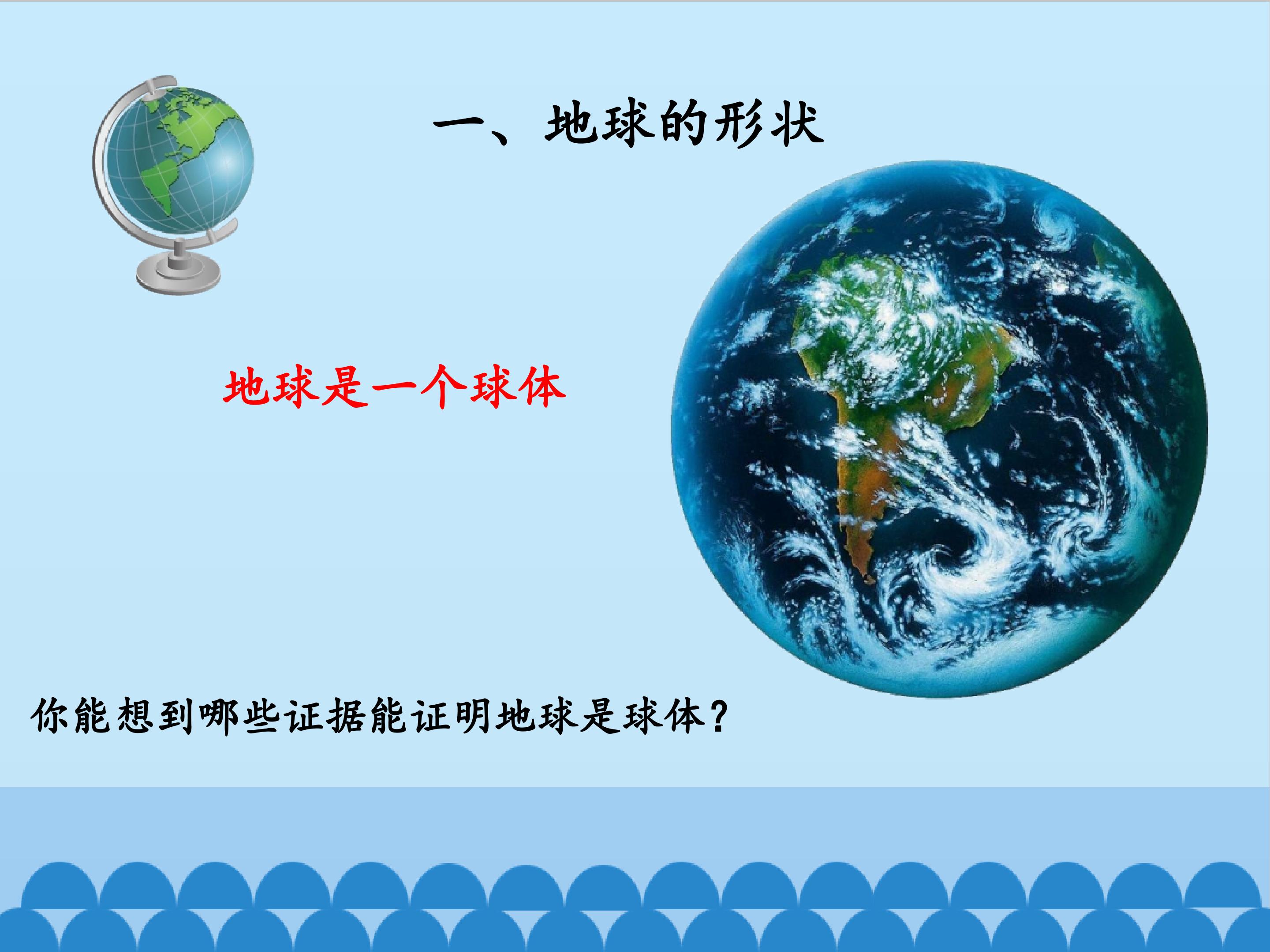 一、地球的形状

地球是一个球体

你能想到哪些证据能证明地球是球体?